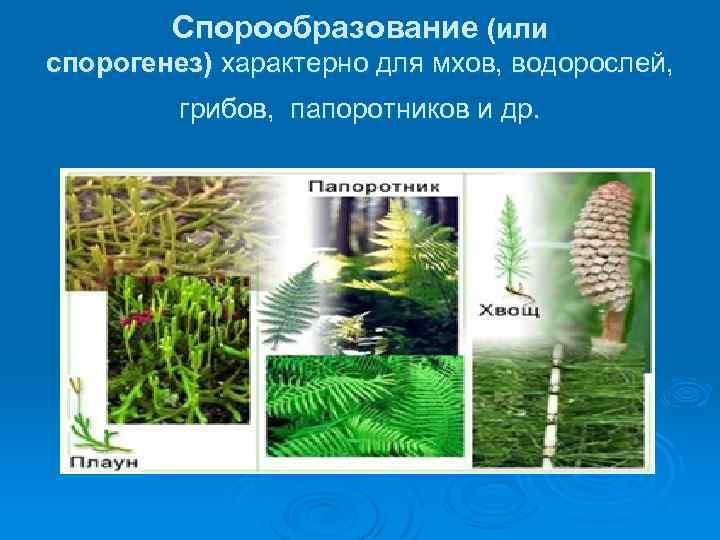 Спорообразование (или спорогенез) характерно для мхов, водорослей, грибов, папоротников и др.

Папоротник

Хвощ

Плаун